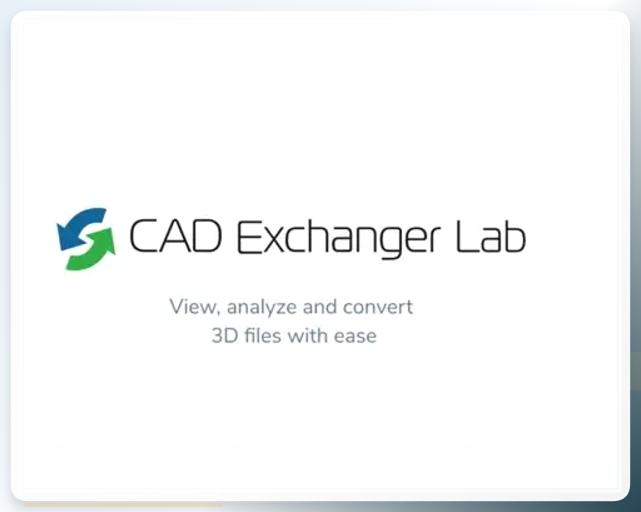 CAD Exchanger Lab

View, analyze and convert 3D files with ease